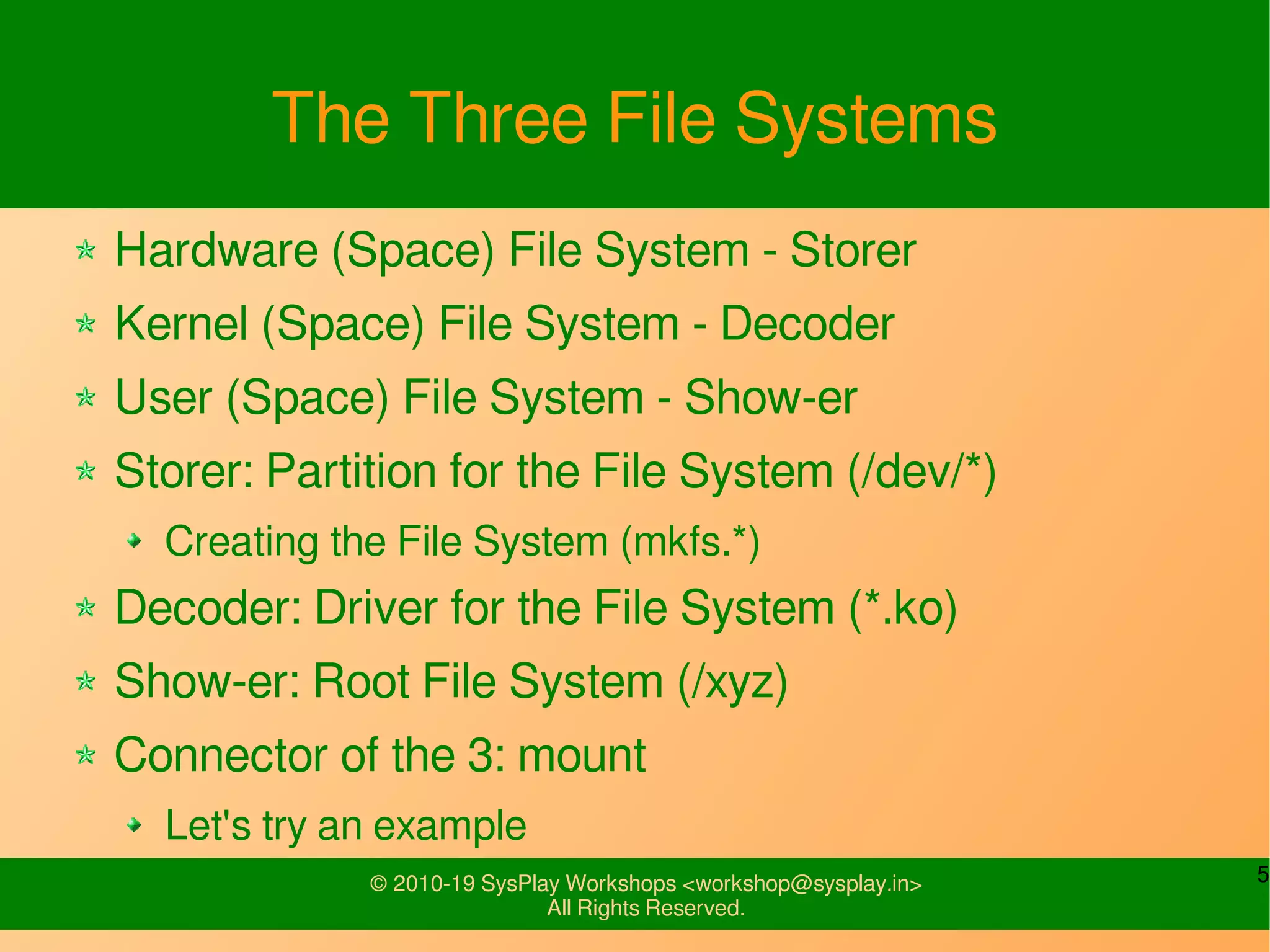 The Three File Systems

Hardware (Space) File System - Storer

Kernel (Space) File System - Decoder

User (Space) File System - Show-er

Storer: Partition for the File System (/dev/*)

Creating the File System (mkfs.*)

Decoder: Driver for the File System (*.ko)

Show-er: Root File System (/xyz)

Connector of the 3: mount

Let's try an example

© 2010-19 SysPlay Workshops <workshop@sysplay.in>
All Rights Reserved.

5